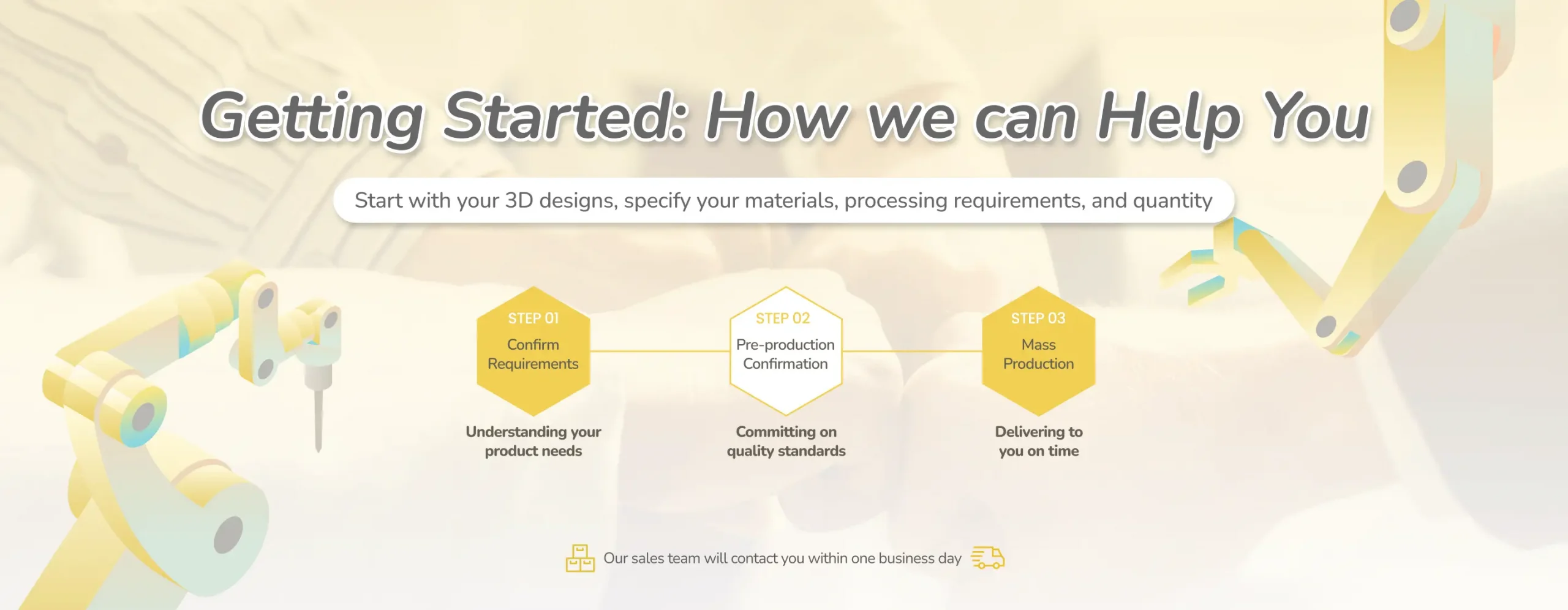 Getting Started: How we can Help You

Start with your 3D designs, specify your materials, processing requirements, and quantity

STEP 01
Confirm Requirements

Understanding your product needs

STEP 02
Pre-production Confirmation

Committing on quality standards

STEP 03
Mass Production

Delivering to you on time

Our sales team will contact you within one business day